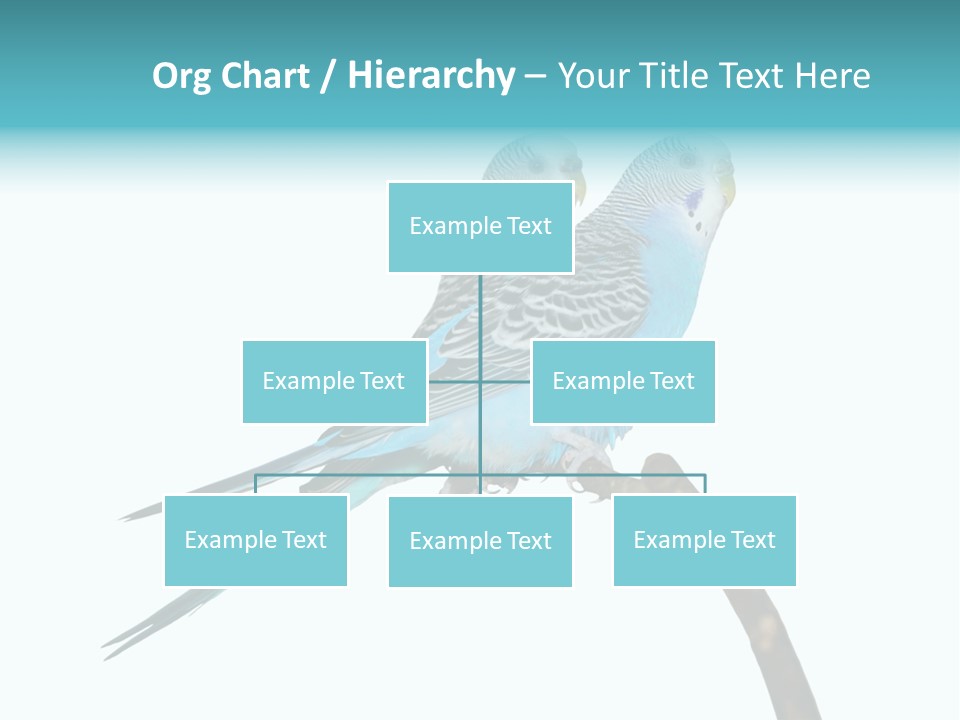 Org Chart / Hierarchy – Your Title Text Here

Example Text

Example Text

Example Text

Example Text

Example Text

Example Text